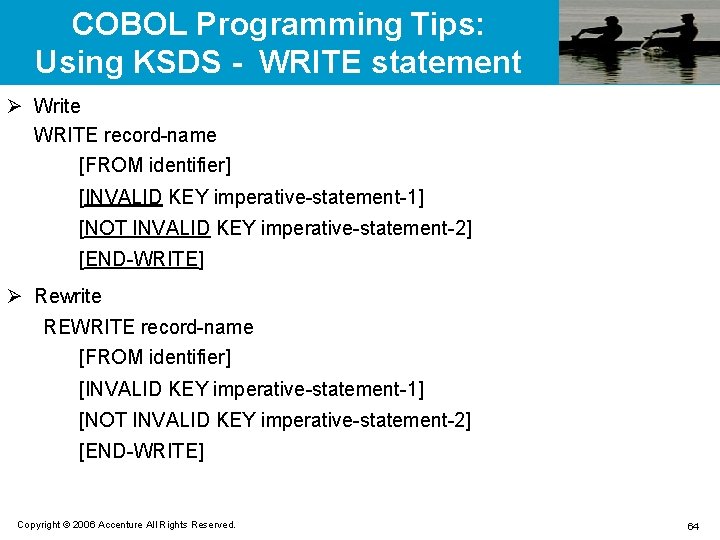 COBOL Programming Tips: Using KSDS - WRITE statement

➢ Write
WRITE record-name
[FROM identifier]
[INVALID KEY imperative-statement-1]
[NOT INVALID KEY imperative-statement-2]
[END-WRITE]

➢ Rewrite
REWRITE record-name
[FROM identifier]
[INVALID KEY imperative-statement-1]
[NOT INVALID KEY imperative-statement-2]
[END-WRITE]

Copyright © 2006 Accenture All Rights Reserved.

64